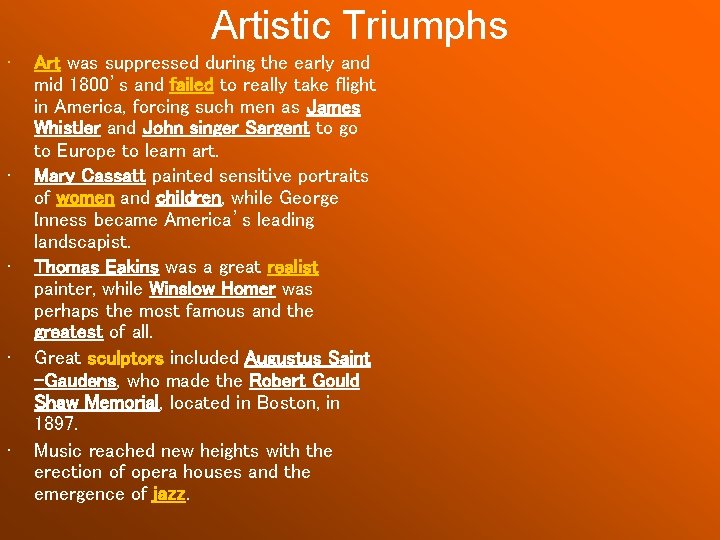 Artistic Triumphs

• Art was suppressed during the early and mid 1800's and failed to really take flight in America, forcing such men as James Whistler and John singer Sargent to go to Europe to learn art.

• Mary Cassatt painted sensitive portraits of women and children, while George Inness became America's leading landscapist.

• Thomas Eakins was a great realist painter, while Winslow Homer was perhaps the most famous and the greatest of all.

• Great sculptors included Augustus Saint -Gaudens, who made the Robert Gould Shaw Memorial, located in Boston, in 1897.

• Music reached new heights with the erection of opera houses and the emergence of jazz.